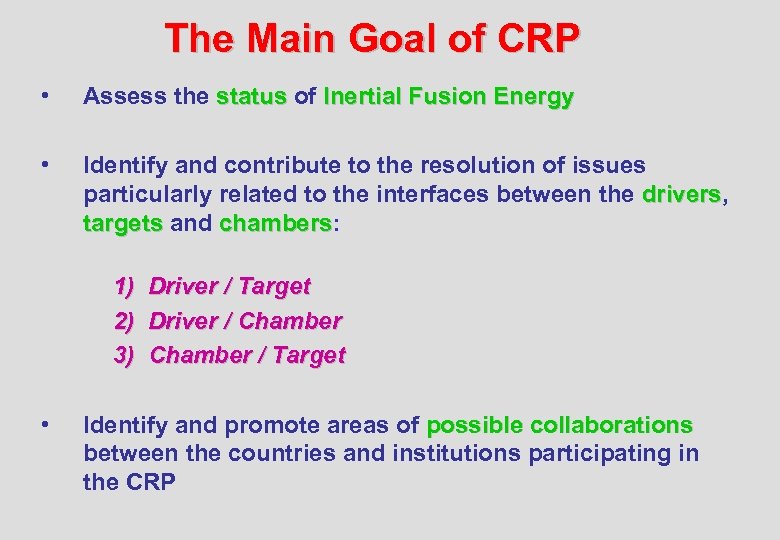 The Main Goal of CRP

• Assess the status of Inertial Fusion Energy

• Identify and contribute to the resolution of issues particularly related to the interfaces between the drivers, targets and chambers:

1) Driver / Target
2) Driver / Chamber
3) Chamber / Target

• Identify and promote areas of possible collaborations between the countries and institutions participating in the CRP